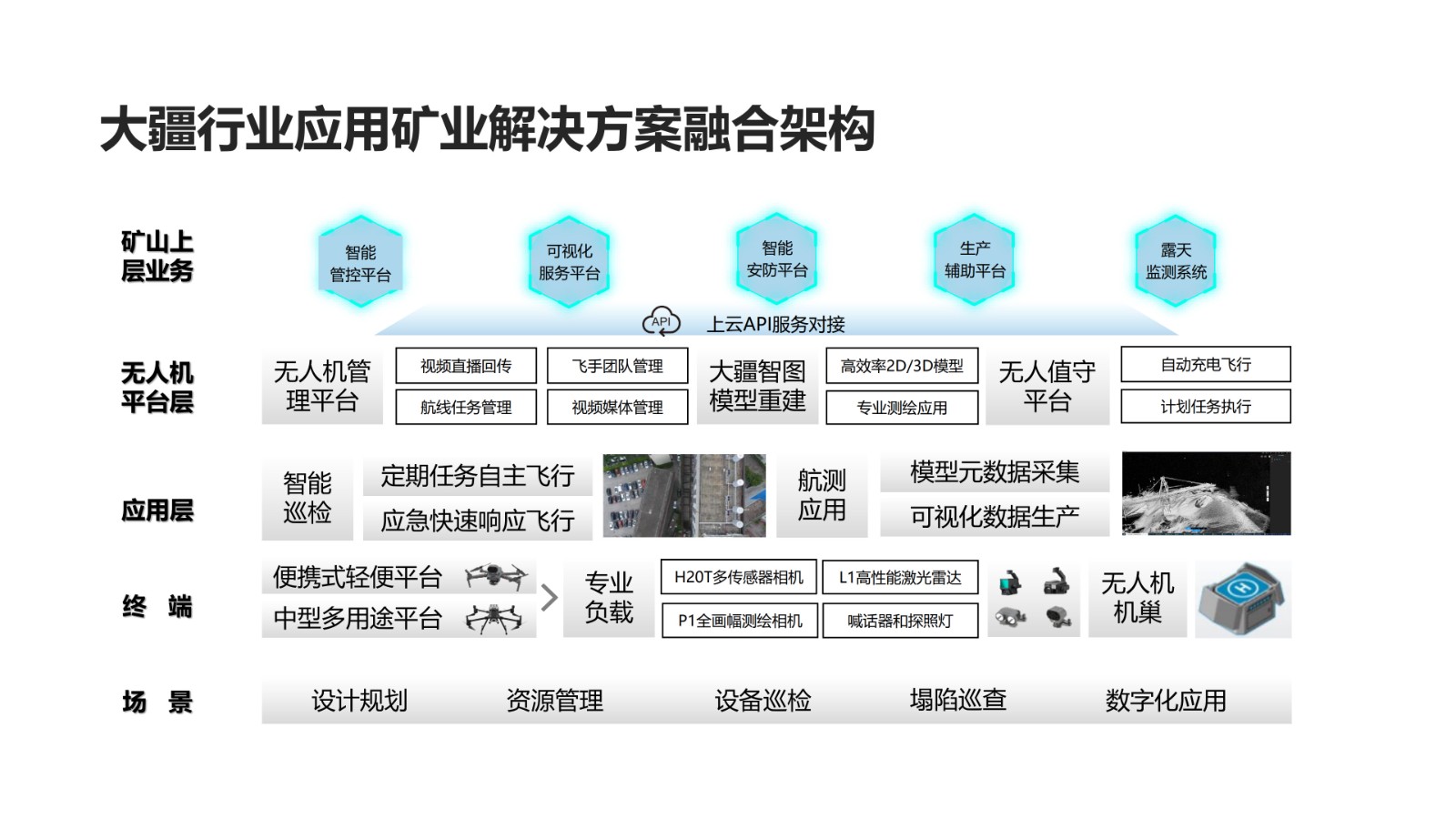 大疆行业应用矿业解决方案融合架构

矿山上层业务

智能管控平台

可视化服务平台

智能安防平台

生产辅助平台

露天监测系统

API

上云API服务对接

无人机平台层

无人机管理平台

视频直播回传

飞手团队管理

航线任务管理

视频媒体管理

大疆智图模型重建

高效率2D/3D模型

专业测绘应用

无人值守平台

自动充电飞行

计划任务执行

应用层

智能巡检

定期任务自主飞行

应急快速响应飞行

航测应用

模型元数据采集

可视化数据生产

终　端

便携式轻便平台

中型多用途平台

专业负载

H20T多传感器相机

L1高性能激光雷达

P1全画幅测绘相机

喊话器和探照灯

无人机机巢

场　景

设计规划

资源管理

设备巡检

塌陷巡查

数字化应用